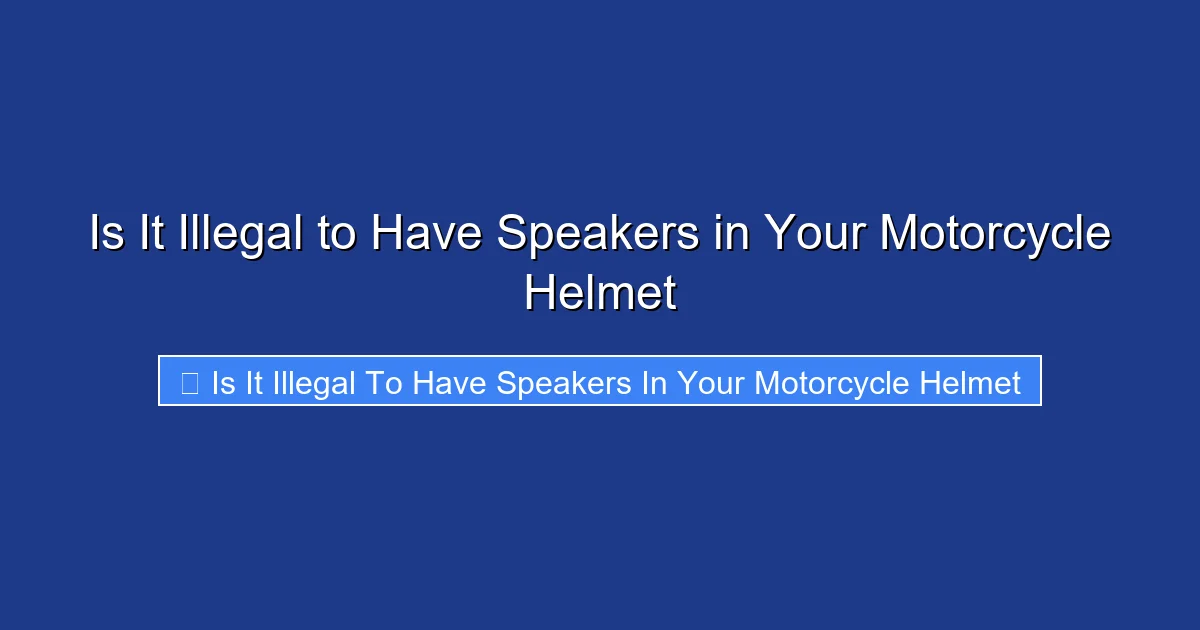 Is It Illegal to Have Speakers in Your Motorcycle Helmet

Is It Illegal To Have Speakers In Your Motorcycle Helmet